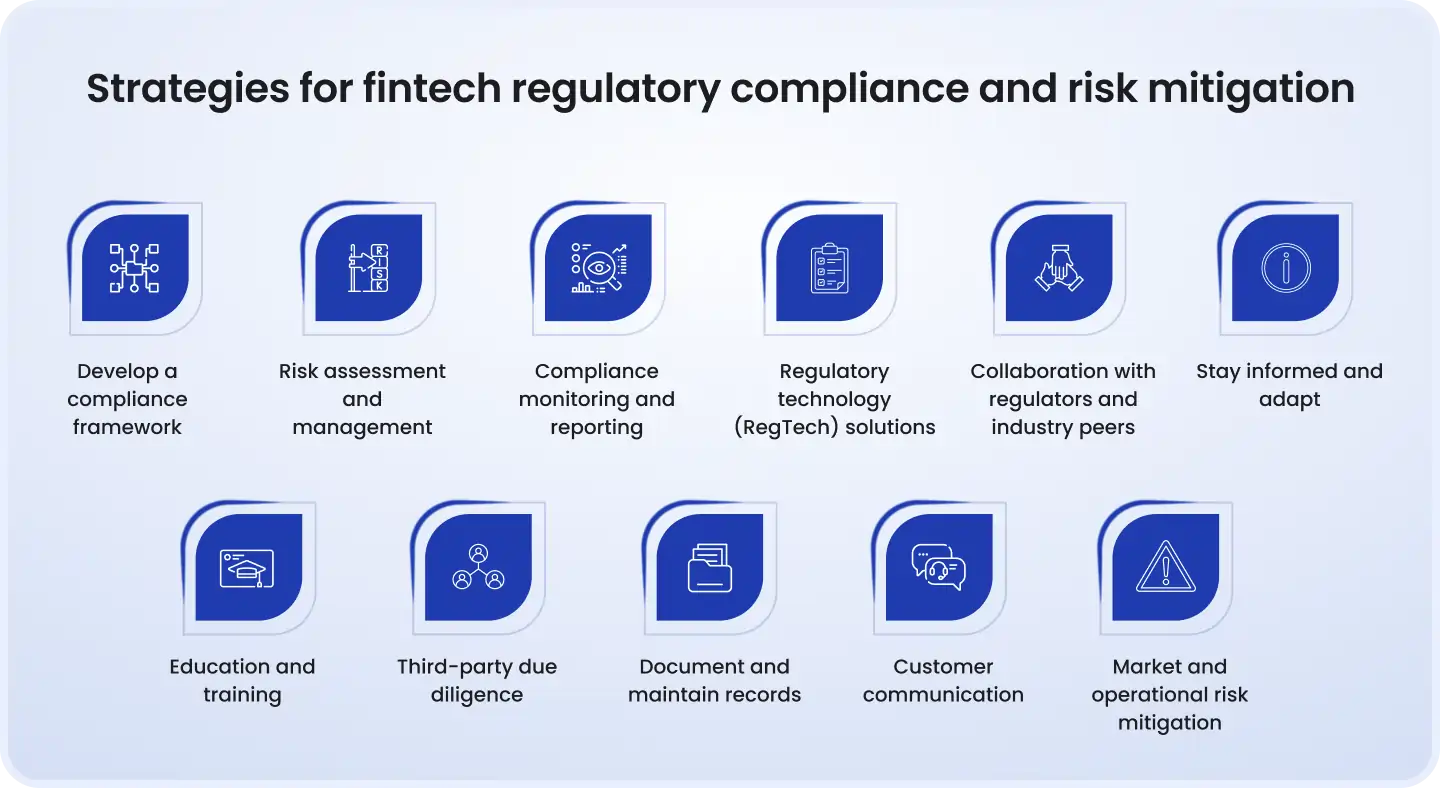 Strategies for fintech regulatory compliance and risk mitigation

RISK

Develop a compliance framework

Risk assessment and management

Compliance monitoring and reporting

Regulatory technology (RegTech) solutions

Collaboration with regulators and industry peers

Stay informed and adapt

Education and training

Third-party due diligence

Document and maintain records

Customer communication

Market and operational risk mitigation